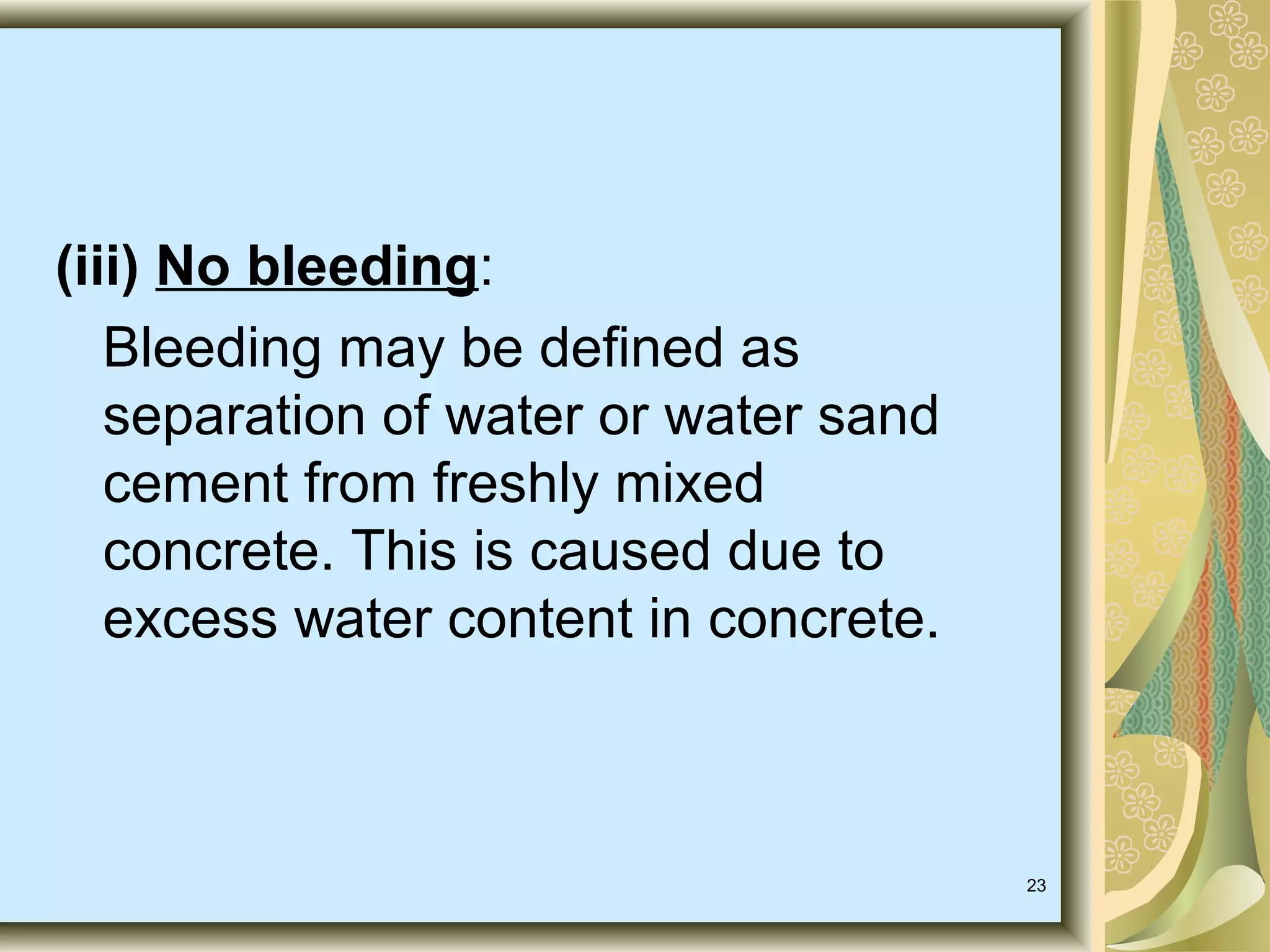 (iii) No bleeding:

Bleeding may be defined as separation of water or water sand cement from freshly mixed concrete. This is caused due to excess water content in concrete.

23